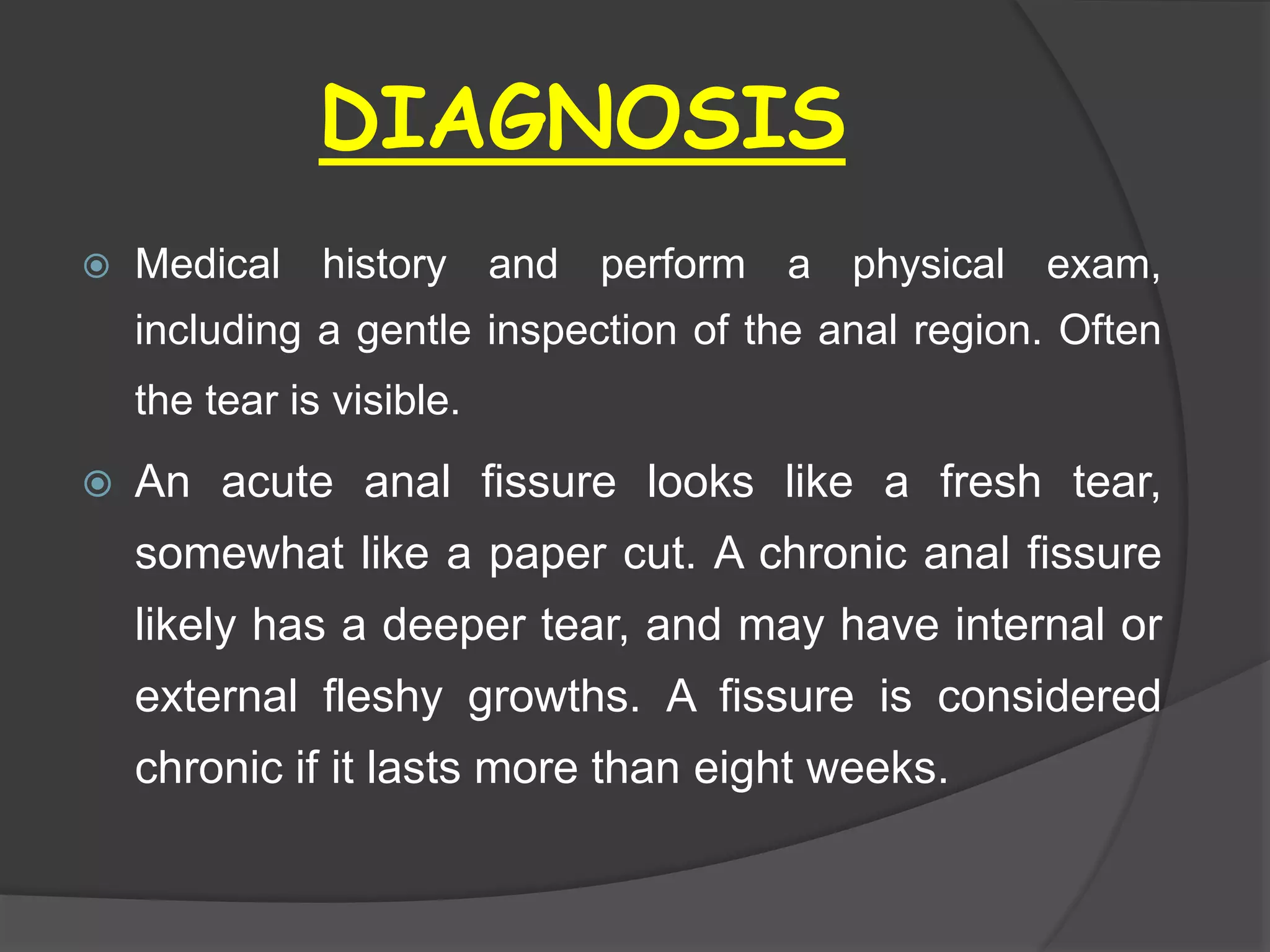 DIAGNOSIS

Medical history and perform a physical exam, including a gentle inspection of the anal region. Often the tear is visible.

An acute anal fissure looks like a fresh tear, somewhat like a paper cut. A chronic anal fissure likely has a deeper tear, and may have internal or external fleshy growths. A fissure is considered chronic if it lasts more than eight weeks.